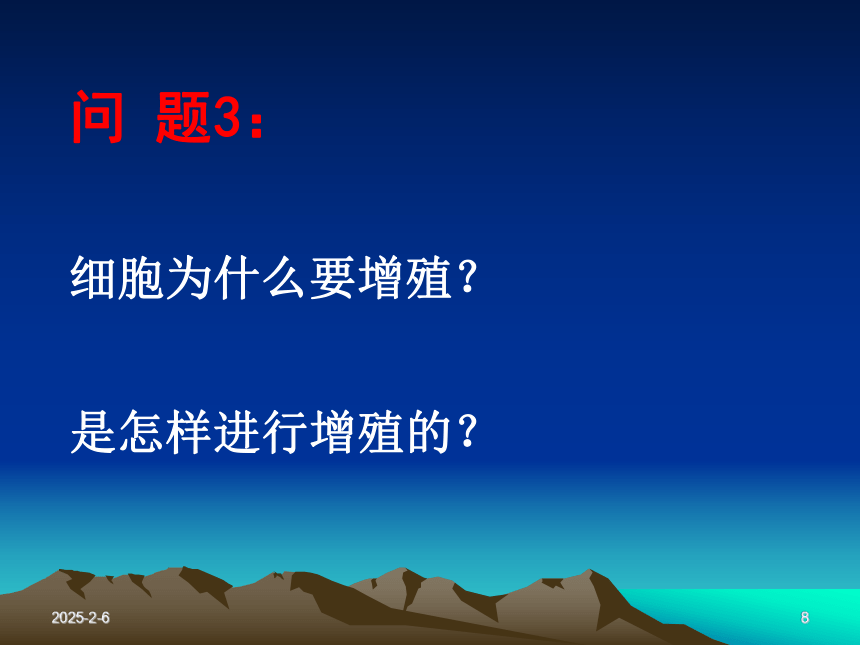 问 题3：

细胞为什么要增殖？

是怎样进行增殖的？

2025-2-6

8